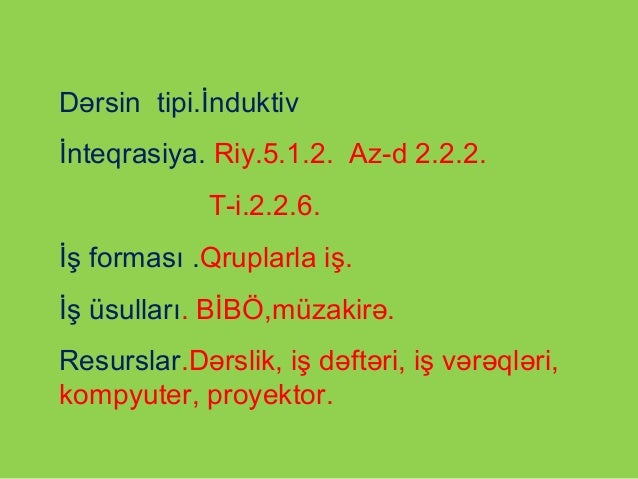 Dərsin tipi.İnduktiv

İnteqrasiya. Riy.5.1.2. Az-d 2.2.2.

T-i.2.2.6.

İş forması .Qruplarla iş.

İş üsulları. BİBÖ,müzakirə.

Resurslar.Dərslik, iş dəftəri, iş vərəqləri, kompyuter, proyektor.